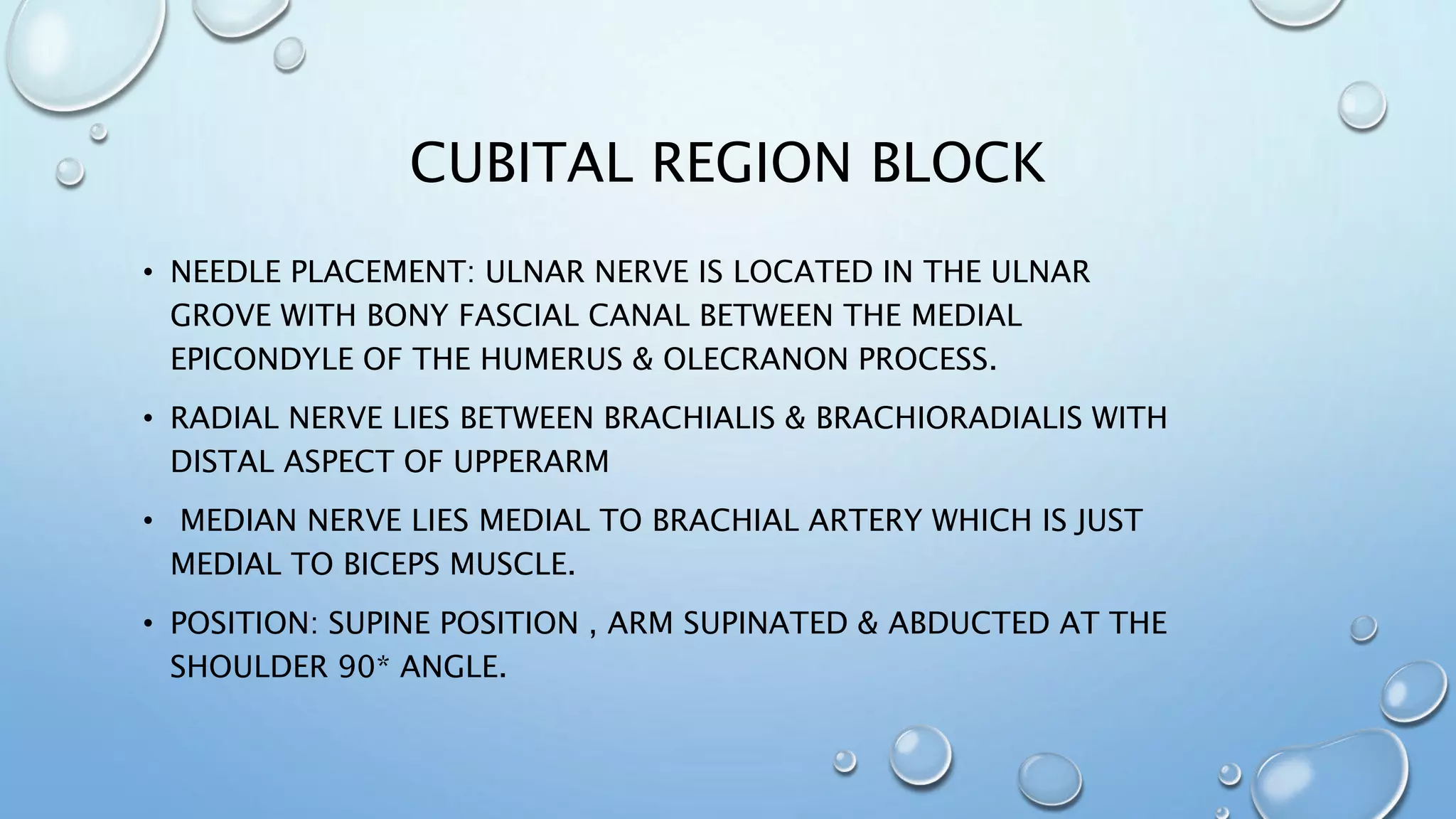 CUBITAL REGION BLOCK

• NEEDLE PLACEMENT: ULNAR NERVE IS LOCATED IN THE ULNAR GROVE WITH BONY FASCIAL CANAL BETWEEN THE MEDIAL EPICONDYLE OF THE HUMERUS & OLECRANON PROCESS.

• RADIAL NERVE LIES BETWEEN BRACHIALIS & BRACHIORADIALIS WITH DISTAL ASPECT OF UPPERARM

• MEDIAN NERVE LIES MEDIAL TO BRACHIAL ARTERY WHICH IS JUST MEDIAL TO BICEPS MUSCLE.

• POSITION: SUPINE POSITION , ARM SUPINATED & ABDUCTED AT THE SHOULDER 90* ANGLE.